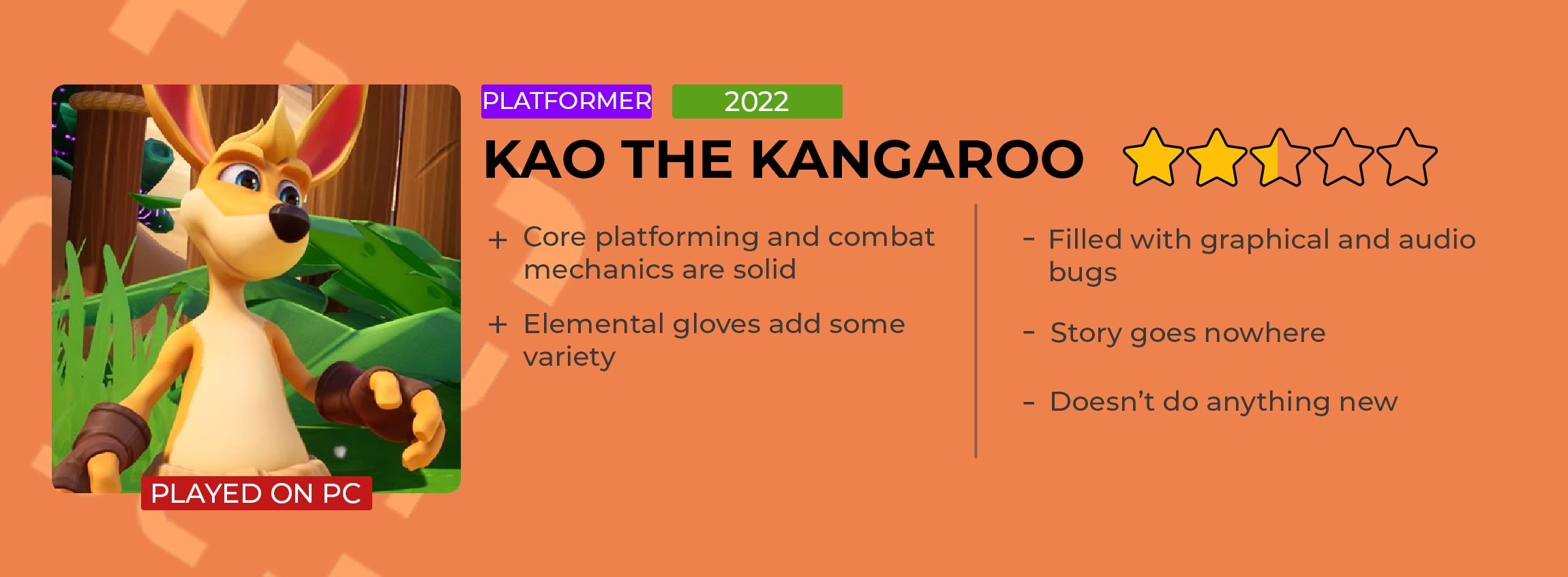 PLATFORMER 2022

KAO THE KANGAROO

+ Core platforming and combat mechanics are solid

+ Elemental gloves add some variety

- Filled with graphical and audio bugs

- Story goes nowhere

- Doesn't do anything new

PLAYED ON PC